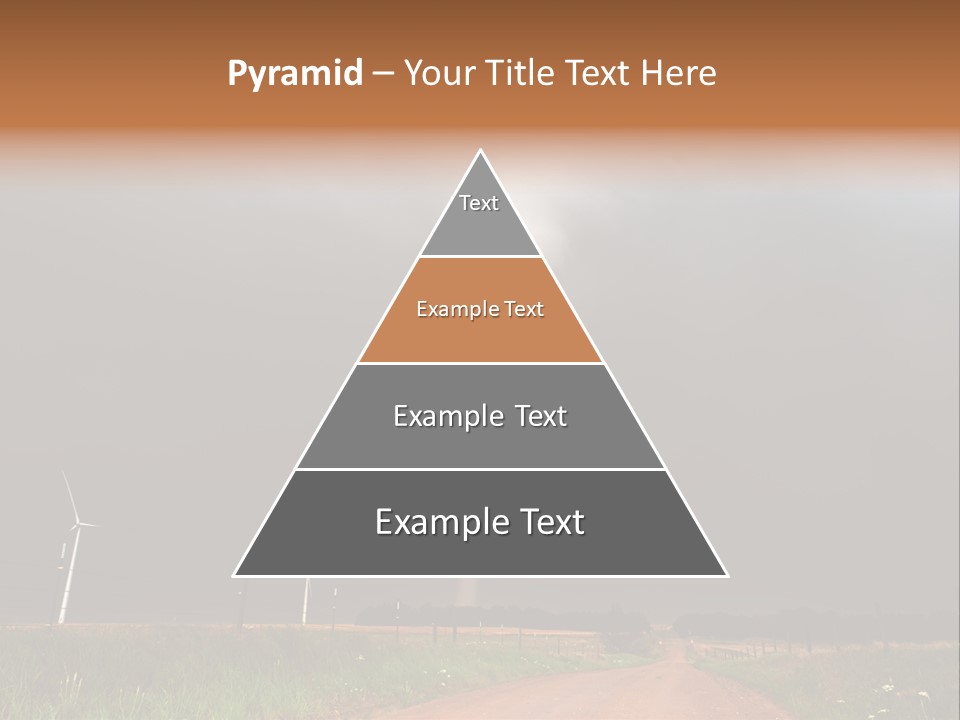 Pyramid – Your Title Text Here

Text

Example Text

Example Text

Example Text